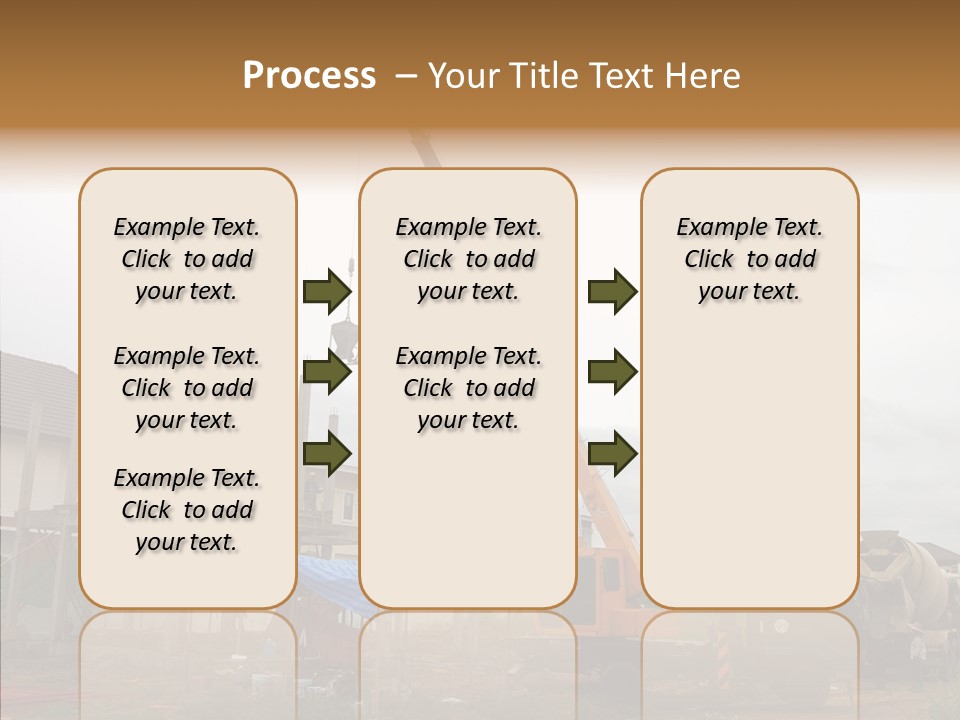 Process – Your Title Text Here

Example Text. Click to add your text.

Example Text. Click to add your text.

Example Text. Click to add your text.

Example Text. Click to add your text.

Example Text. Click to add your text.

Example Text. Click to add your text.